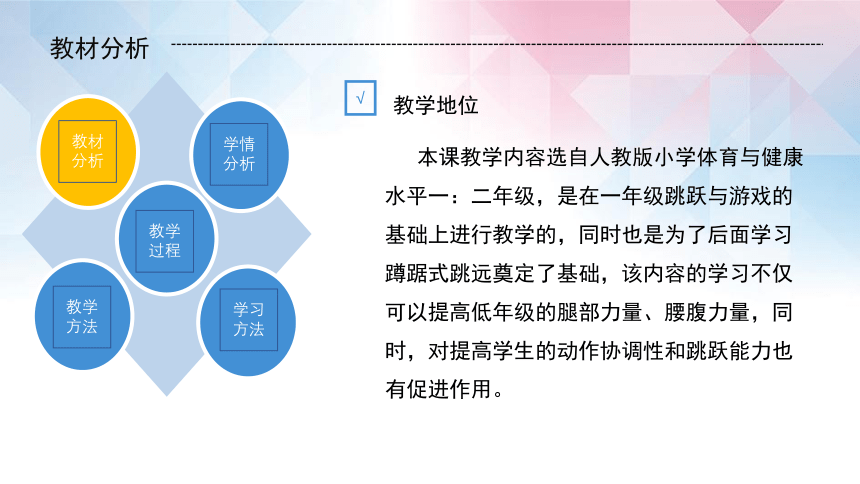 教材分析

教材分析

学情分析

教学过程

教学方法

学习方法

√ 教学地位

本课教学内容选自人教版小学体育与健康水平一：二年级，是在一年级跳跃与游戏的基础上进行教学的，同时也是为了后面学习蹲踞式跳远奠定了基础，该内容的学习不仅可以提高低年级的腿部力量、腰腹力量，同时，对提高学生的动作协调性和跳跃能力也有促进作用。